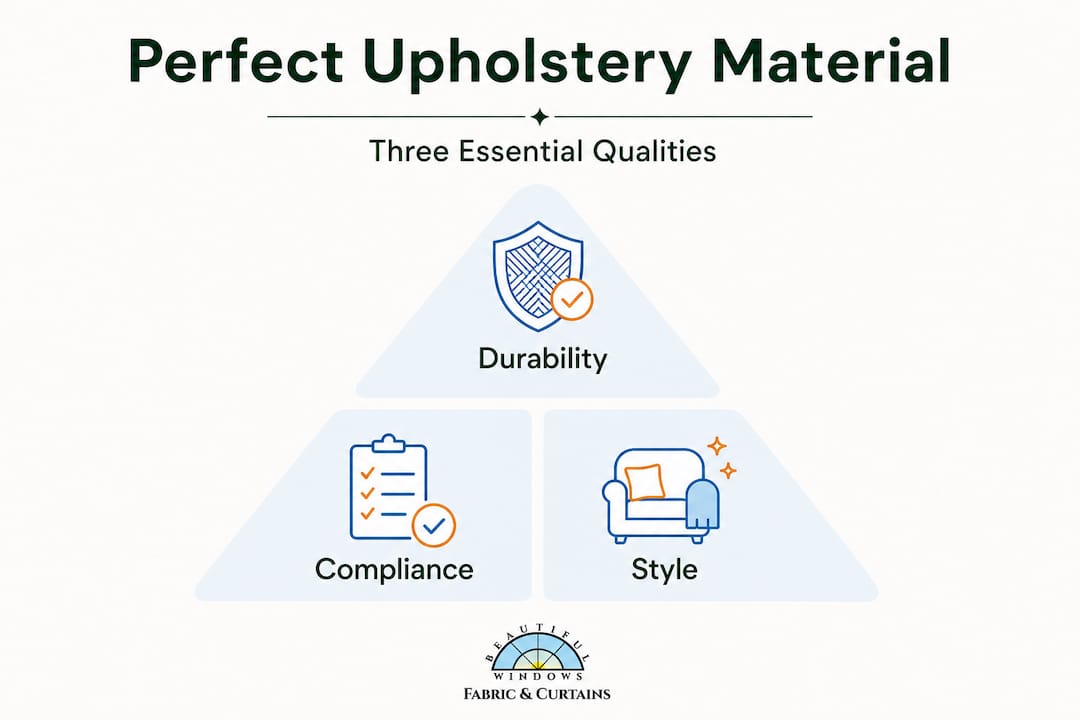 Perfect Upholstery Material

Three Essential Qualities

Durability

Compliance

Style

BEAUTIFUL
WINDOWS
FABRIC & CURTAINS